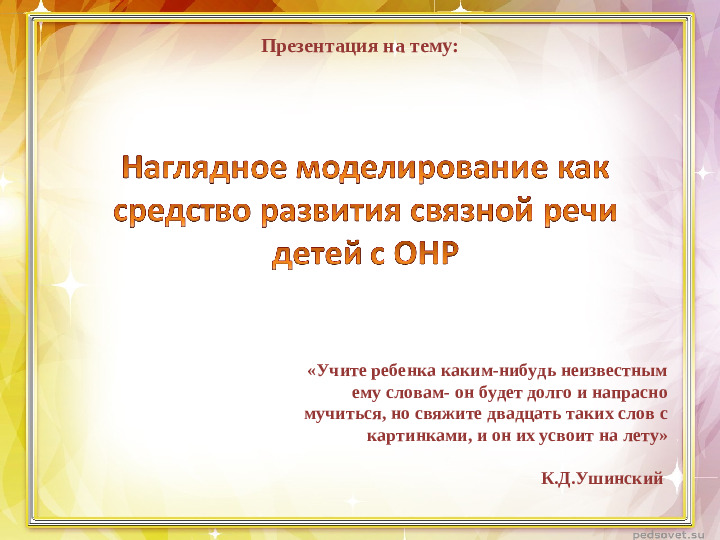 Презентация на тему:

Наглядное моделирование как средство развития связной речи детей с ОНР

«Учите ребенка каким-нибудь неизвестным ему словам- он будет долго и напрасно мучиться, но свяжите двадцать таких слов с картинками, и он их усвоит на лету»

К.Д.Ушинский

pedsovet.su